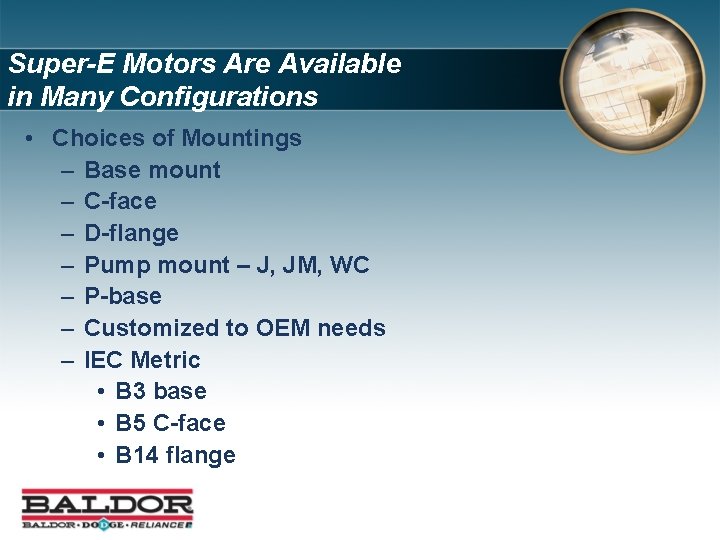 Super-E Motors Are Available in Many Configurations

• Choices of Mountings
– Base mount
– C-face
– D-flange
– Pump mount – J, JM, WC
– P-base
– Customized to OEM needs
– IEC Metric
• B3 base
• B5 C-face
• B14 flange

BALDOR
BALDOR • DODGE • RELIANCE